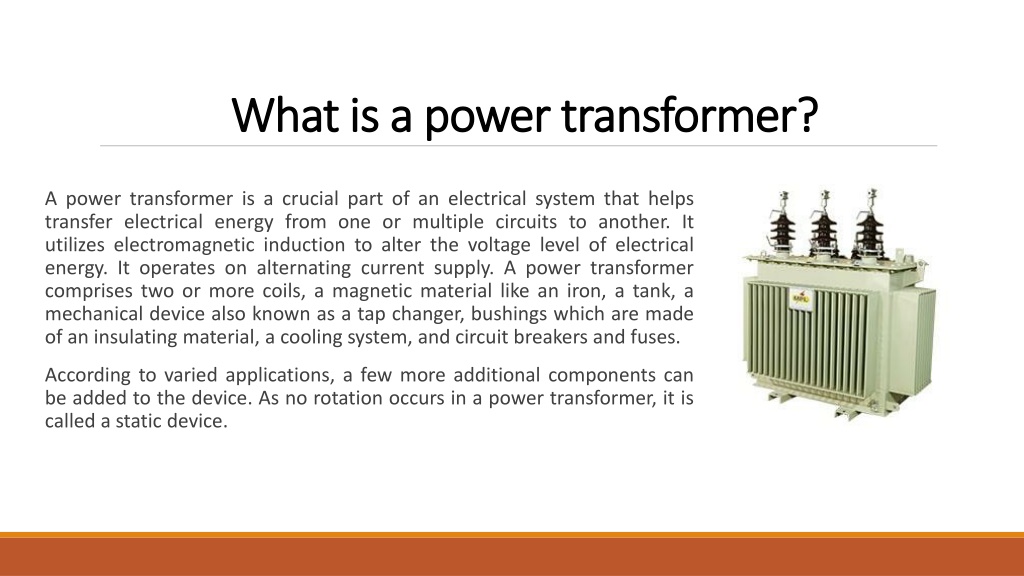 What is a power transformer?

A power transformer is a crucial part of an electrical system that helps transfer electrical energy from one or multiple circuits to another. It utilizes electromagnetic induction to alter the voltage level of electrical energy. It operates on alternating current supply. A power transformer comprises two or more coils, a magnetic material like an iron, a tank, a mechanical device also known as a tap changer, bushings which are made of an insulating material, a cooling system, and circuit breakers and fuses.

According to varied applications, a few more additional components can be added to the device. As no rotation occurs in a power transformer, it is called a static device.